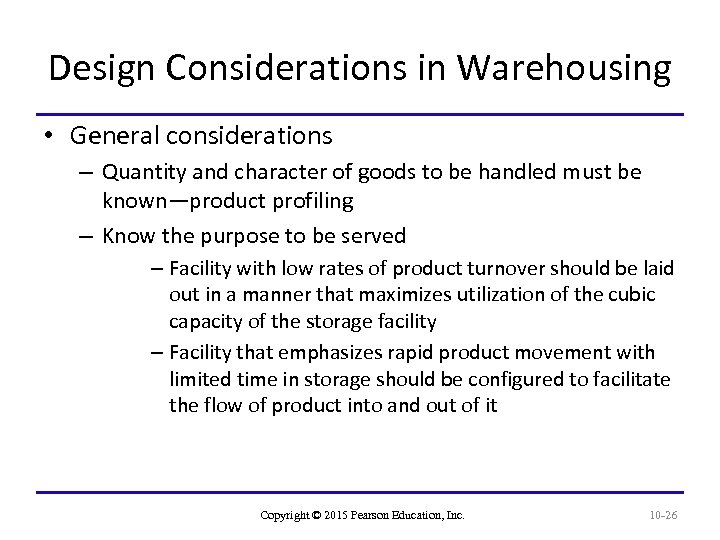 Design Considerations in Warehousing

• General considerations

– Quantity and character of goods to be handled must be known—product profiling

– Know the purpose to be served

– Facility with low rates of product turnover should be laid out in a manner that maximizes utilization of the cubic capacity of the storage facility

– Facility that emphasizes rapid product movement with limited time in storage should be configured to facilitate the flow of product into and out of it

Copyright © 2015 Pearson Education, Inc.

10-26